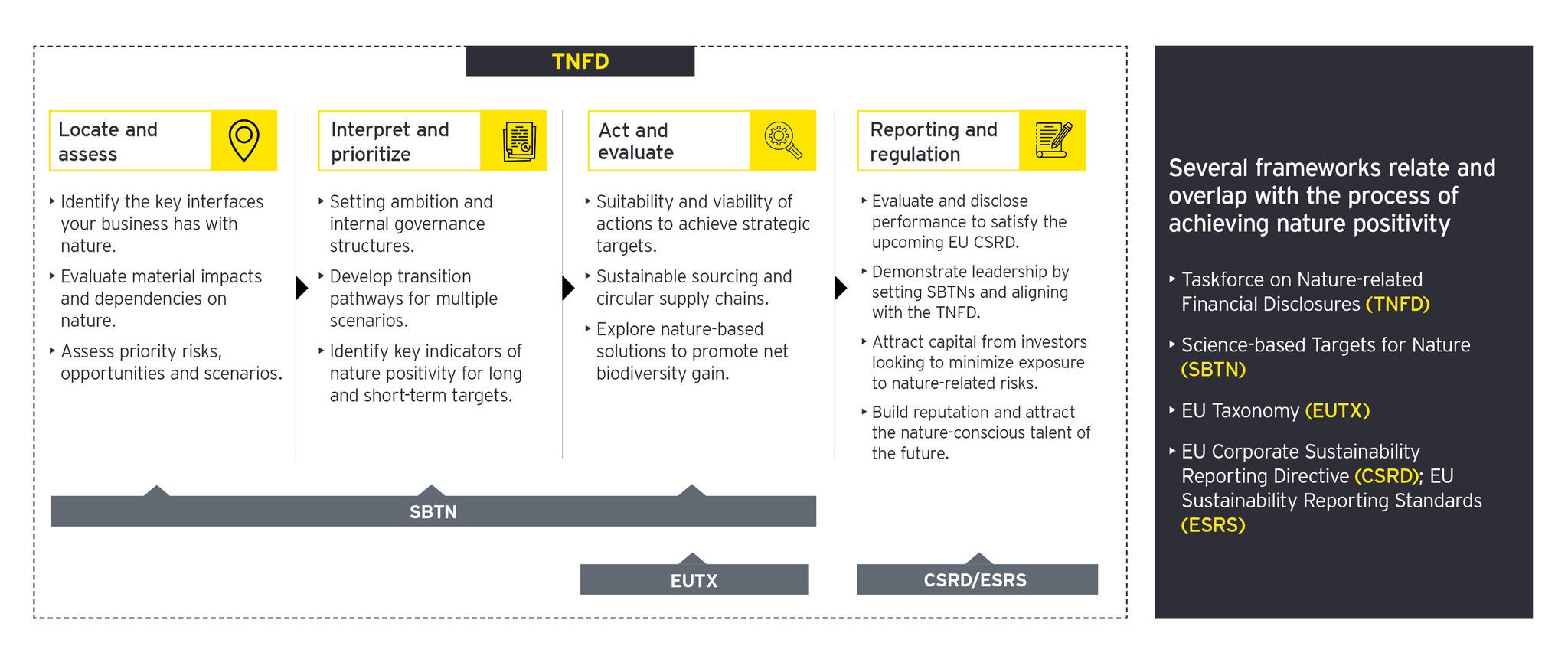 TNFD

Locate and assess

‣ Identify the key interfaces your business has with nature.

‣ Evaluate material impacts and dependencies on nature.

‣ Assess priority risks, opportunities and scenarios.

Interpret and prioritize

‣ Setting ambition and internal governance structures.

‣ Develop transition pathways for multiple scenarios.

‣ Identify key indicators of nature positivity for long and short-term targets.

Act and evaluate

‣ Suitability and viability of actions to achieve strategic targets.

‣ Sustainable sourcing and circular supply chains.

‣ Explore nature-based solutions to promote net biodiversity gain.

Reporting and regulation

‣ Evaluate and disclose performance to satisfy the upcoming EU CSRD.

‣ Demonstrate leadership by setting SBTNs and aligning with the TNFD.

‣ Attract capital from investors looking to minimize exposure to nature-related risks.

‣ Build reputation and attract the nature-conscious talent of the future.

SBTN

EUTX

CSRD/ESRS

Several frameworks relate and overlap with the process of achieving nature positivity

‣ Taskforce on Nature-related Financial Disclosures (TNFD)

‣ Science-based Targets for Nature (SBTN)

‣ EU Taxonomy (EUTX)

‣ EU Corporate Sustainability Reporting Directive (CSRD); EU Sustainability Reporting Standards (ESRS)